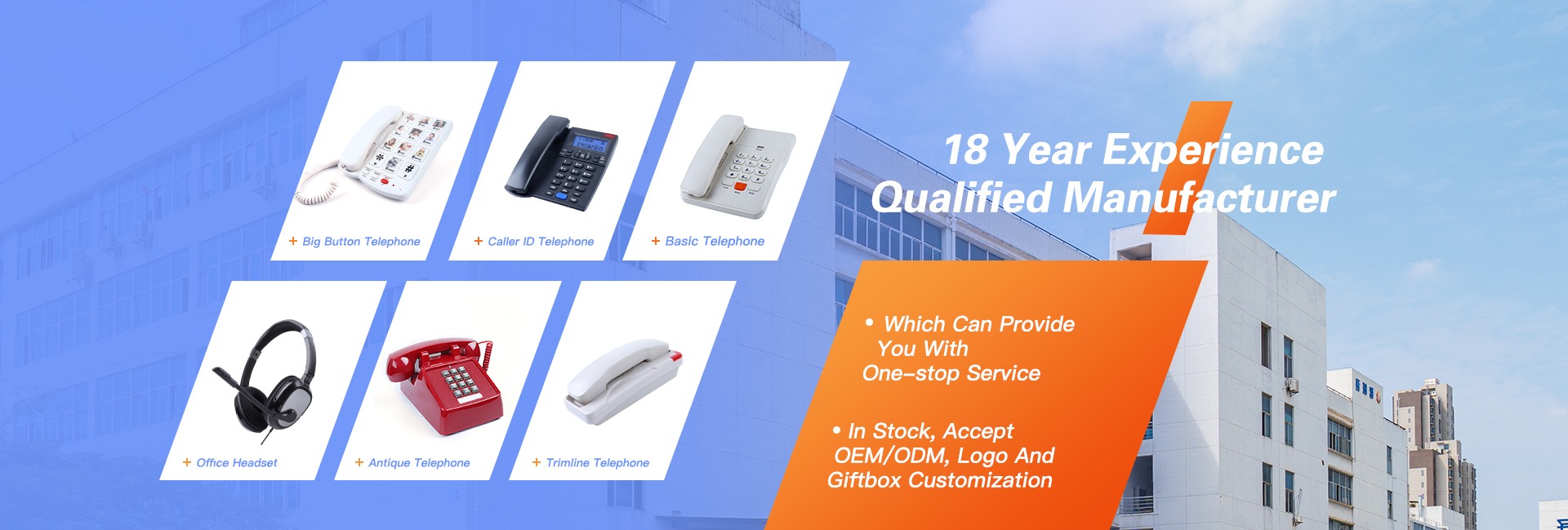 + Big Button Telephone

+ Caller ID Telephone

+ Basic Telephone

+ Office Headset

+ Antique Telephone

+ Trimline Telephone

18 Year Experience
Qualified Manufacturer

• Which Can Provide You With One-stop Service

• In Stock, Accept OEM/ODM, Logo And Giftbox Customization